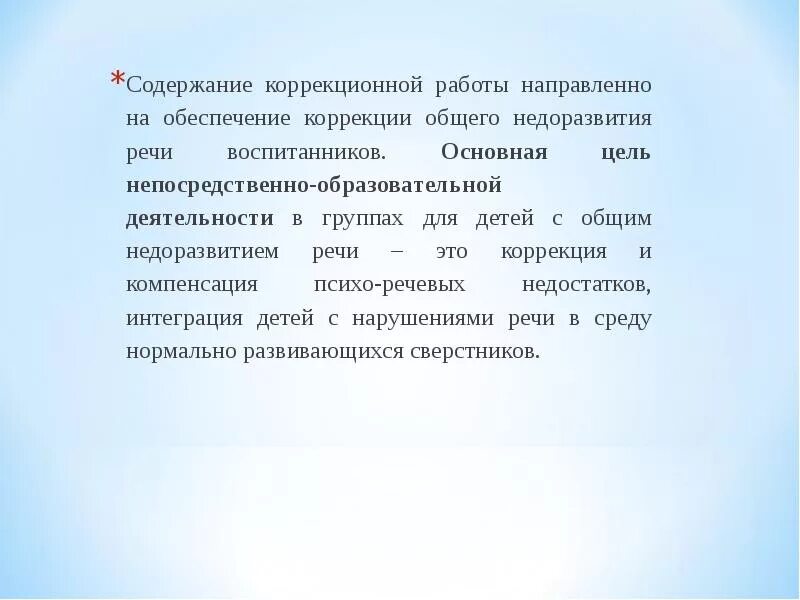 *Содержание коррекционной работы направленно на обеспечение коррекции общего недоразвития речи воспитанников. Основная цель непосредственно-образовательной деятельности в группах для детей с общим недоразвитием речи – это коррекция и компенсация психо-речевых недостатков, интеграция детей с нарушениями речи в среду нормально развивающихся сверстников.